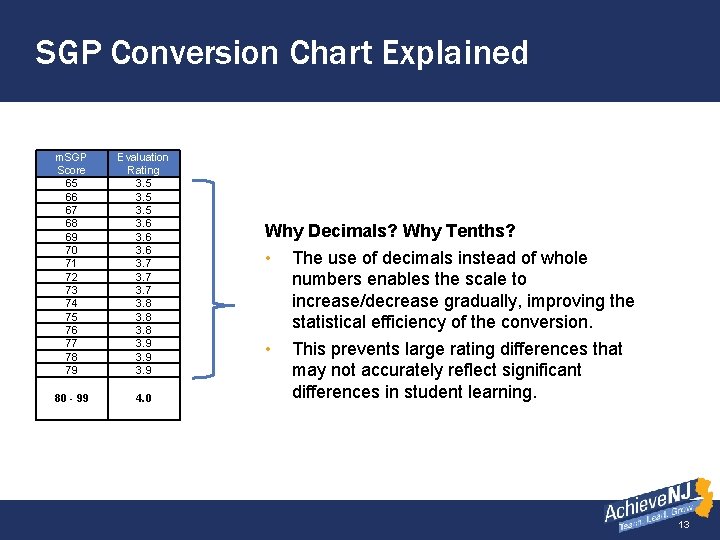 SGP Conversion Chart Explained

| mSGP Score | Evaluation Rating |
|---|---|
| 65 | 3.5 |
| 66 | 3.5 |
| 67 | 3.5 |
| 68 | 3.6 |
| 69 | 3.6 |
| 70 | 3.6 |
| 71 | 3.7 |
| 72 | 3.7 |
| 73 | 3.7 |
| 74 | 3.8 |
| 75 | 3.8 |
| 76 | 3.8 |
| 77 | 3.9 |
| 78 | 3.9 |
| 79 | 3.9 |
| 80 - 99 | 4.0 |

Why Decimals? Why Tenths?

• The use of decimals instead of whole numbers enables the scale to increase/decrease gradually, improving the statistical efficiency of the conversion.

• This prevents large rating differences that may not accurately reflect significant differences in student learning.

AchieveNJ
Teach. Lead. Grow.

13